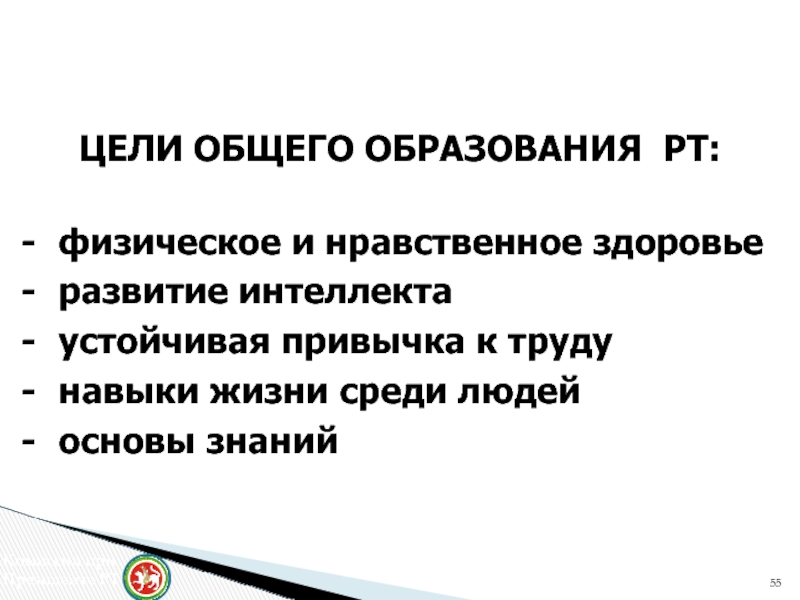 ЦЕЛИ ОБЩЕГО ОБРАЗОВАНИЯ РТ:

- физическое и нравственное здоровье
- развитие интеллекта
- устойчивая привычка к труду
- навыки жизни среди людей
- основы знаний

55